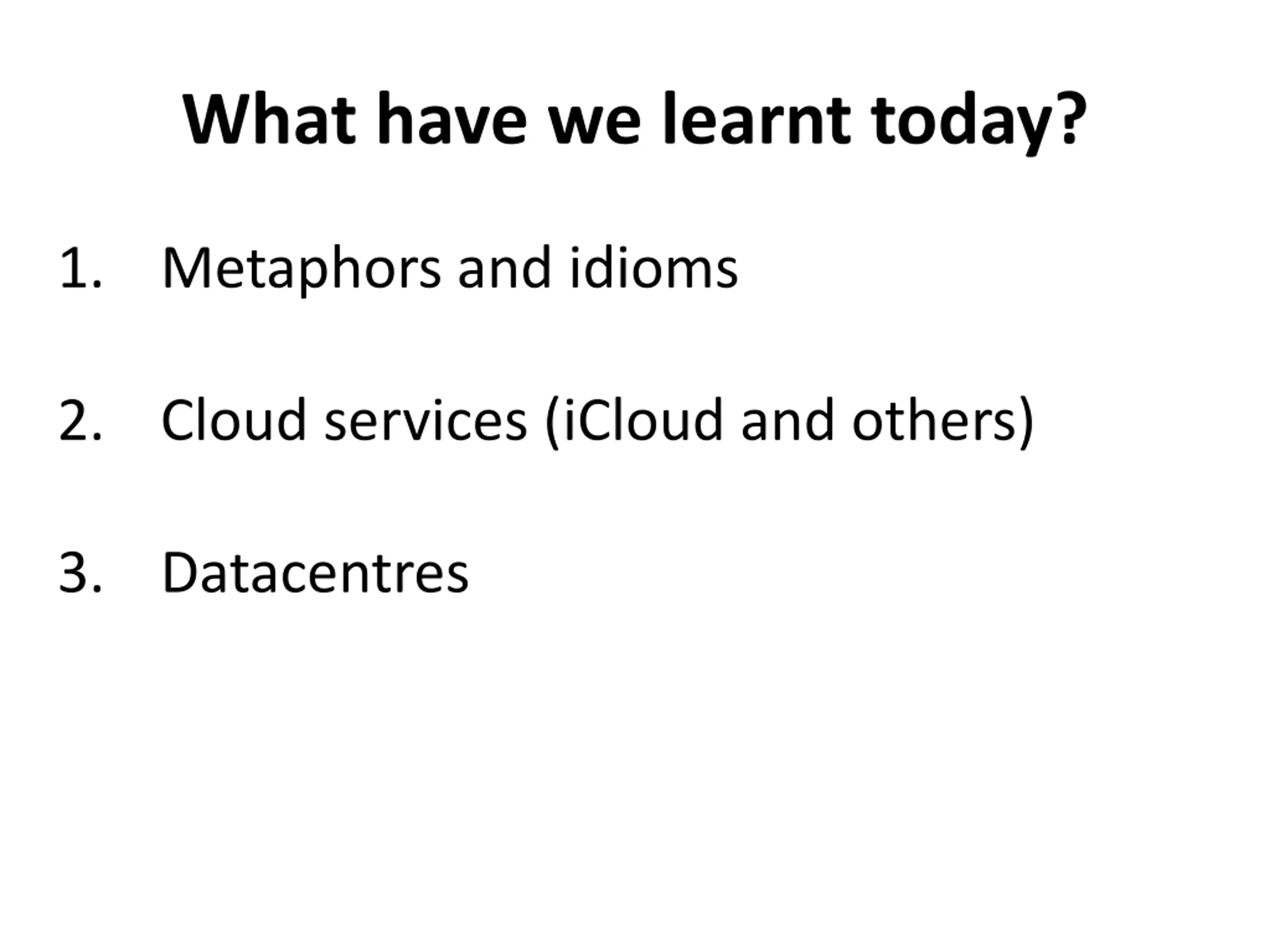 What have we learnt today?

1. Metaphors and idioms

2. Cloud services (iCloud and others)

3. Datacentres